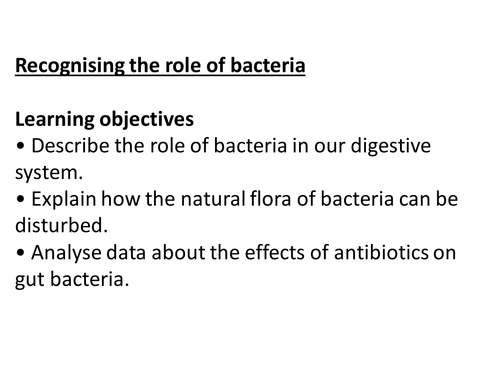 Recognising the role of bacteria

Learning objectives
• Describe the role of bacteria in our digestive system.
• Explain how the natural flora of bacteria can be disturbed.
• Analyse data about the effects of antibiotics on gut bacteria.